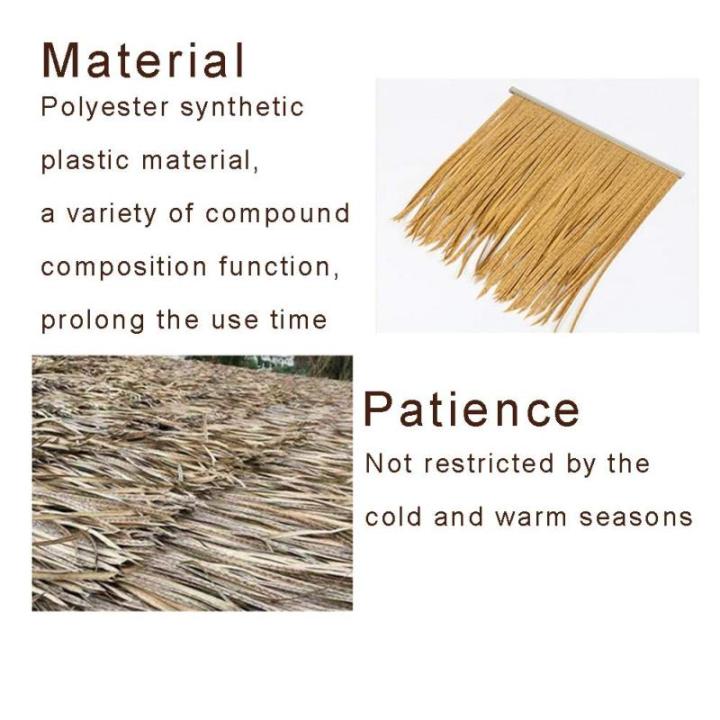 Material

Polyester synthetic plastic material, a variety of compound composition function, prolong the use time

Patience

Not restricted by the cold and warm seasons